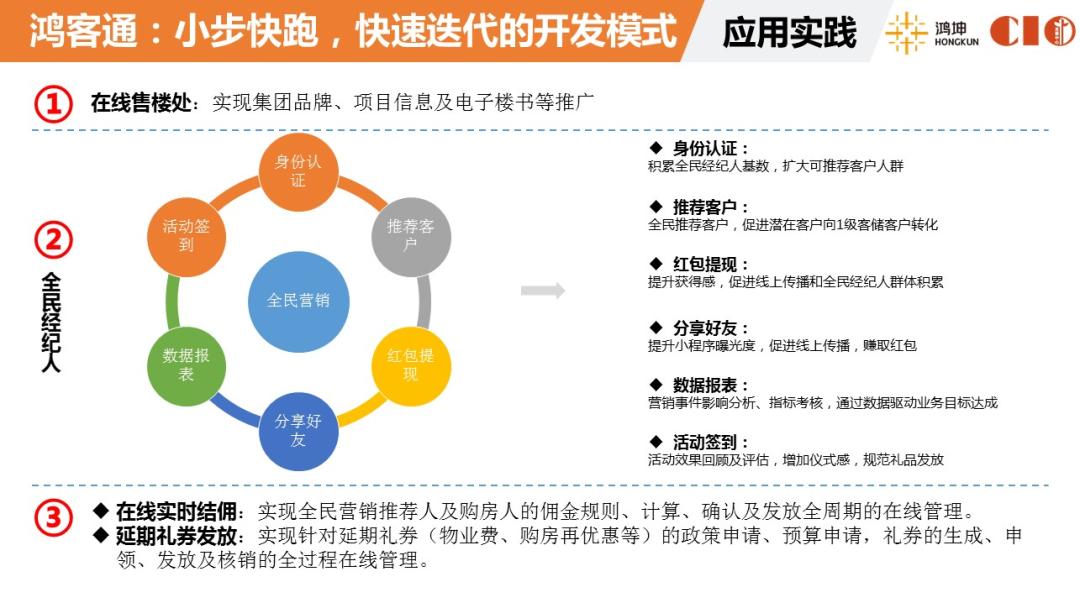 鸿客通：小步快跑，快速迭代的开发模式

应用实践

鸿坤 HONGKUN

CIO

① 在线售楼处：实现集团品牌、项目信息及电子楼书等推广

② 全民经纪人

身份认证

推荐客户

红包提现

分享好友

数据报表

活动签到

全民营销

◆ 身份认证：
积累全民经纪人基数，扩大可推荐客户人群

◆ 推荐客户：
全民推荐客户，促进潜在客户向1级客储客户转化

◆ 红包提现：
提升获得感，促进线上传播和全民经纪人群体积累

◆ 分享好友：
提升小程序曝光度，促进线上传播，赚取红包

◆ 数据报表：
营销事件影响分析、指标考核，通过数据驱动业务目标达成

◆ 活动签到：
活动效果回顾及评估，增加仪式感，规范礼品发放

③ ◆ 在线实时结佣：实现全民营销推荐人及购房人的佣金规则、计算、确认及发放全周期的在线管理。
◆ 延期礼券发放：实现针对延期礼券（物业费、购房再优惠等）的政策申请、预算申请，礼券的生成、申领、发放及核销的全过程在线管理。